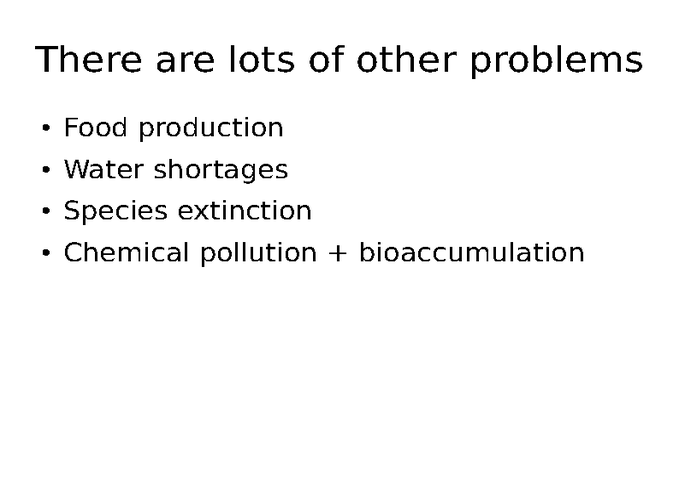 There are lots of other problems

• Food production
• Water shortages
• Species extinction
• Chemical pollution + bioaccumulation